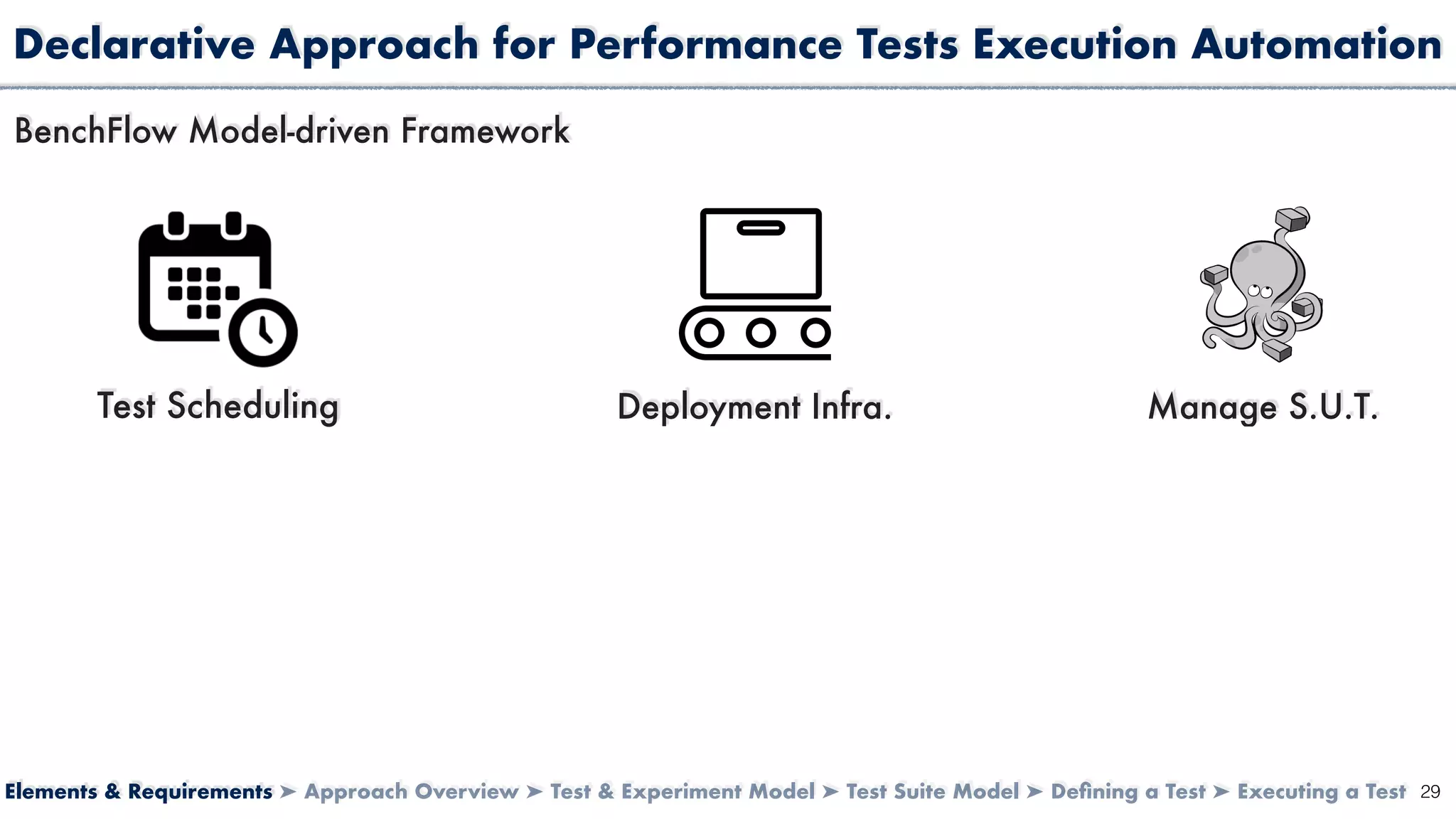 Declarative Approach for Performance Tests Execution Automation

BenchFlow Model-driven Framework

Test Scheduling

Deployment Infra.

Manage S.U.T.

Elements & Requirements ➤ Approach Overview ➤ Test & Experiment Model ➤ Test Suite Model ➤ Defining a Test ➤ Executing a Test 29